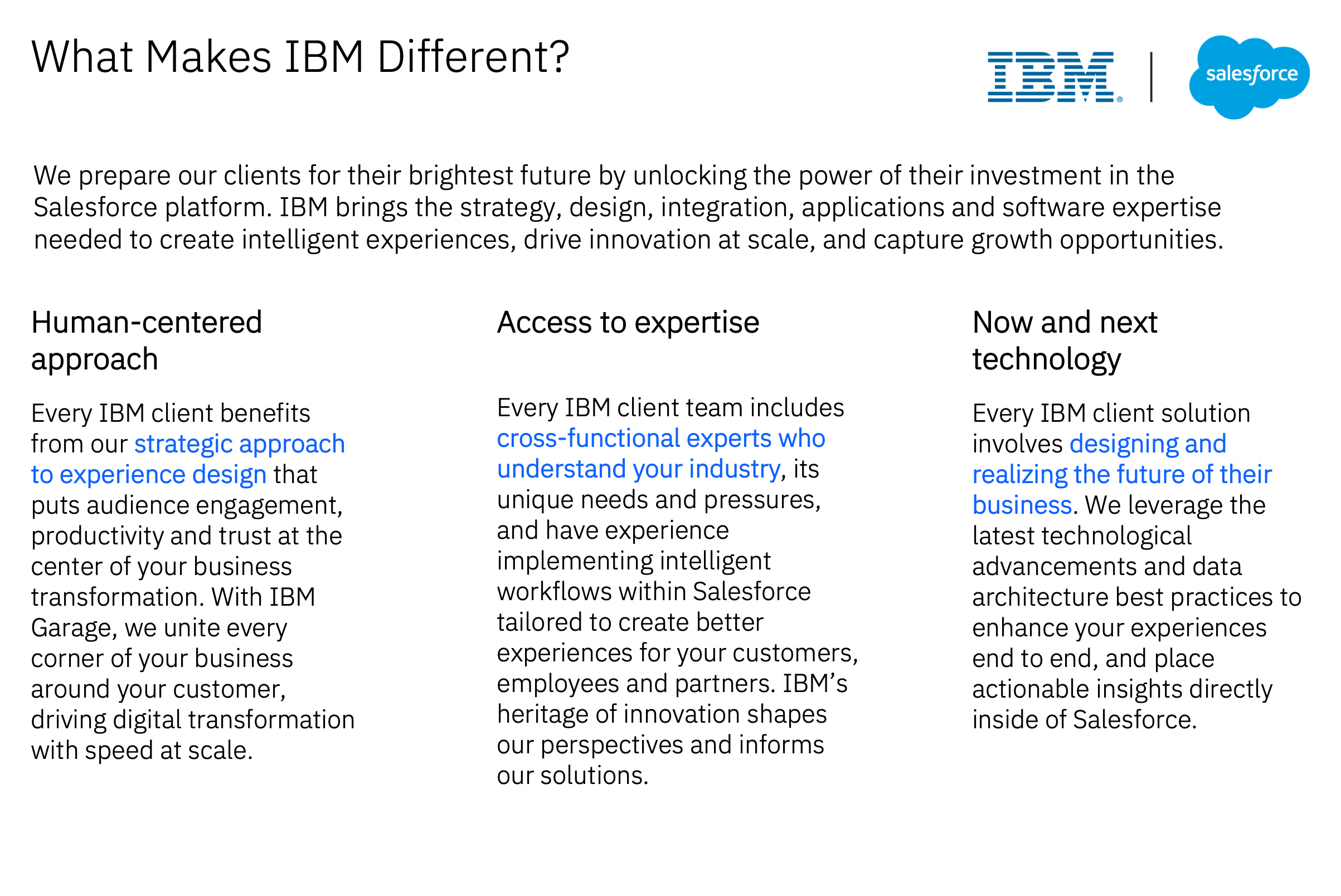 What Makes IBM Different?

IBM | salesforce

We prepare our clients for their brightest future by unlocking the power of their investment in the Salesforce platform. IBM brings the strategy, design, integration, applications and software expertise needed to create intelligent experiences, drive innovation at scale, and capture growth opportunities.

Human-centered approach

Every IBM client benefits from our strategic approach to experience design that puts audience engagement, productivity and trust at the center of your business transformation. With IBM Garage, we unite every corner of your business around your customer, driving digital transformation with speed at scale.

Access to expertise

Every IBM client team includes cross-functional experts who understand your industry, its unique needs and pressures, and have experience implementing intelligent workflows within Salesforce tailored to create better experiences for your customers, employees and partners. IBM's heritage of innovation shapes our perspectives and informs our solutions.

Now and next technology

Every IBM client solution involves designing and realizing the future of their business. We leverage the latest technological advancements and data architecture best practices to enhance your experiences end to end, and place actionable insights directly inside of Salesforce.